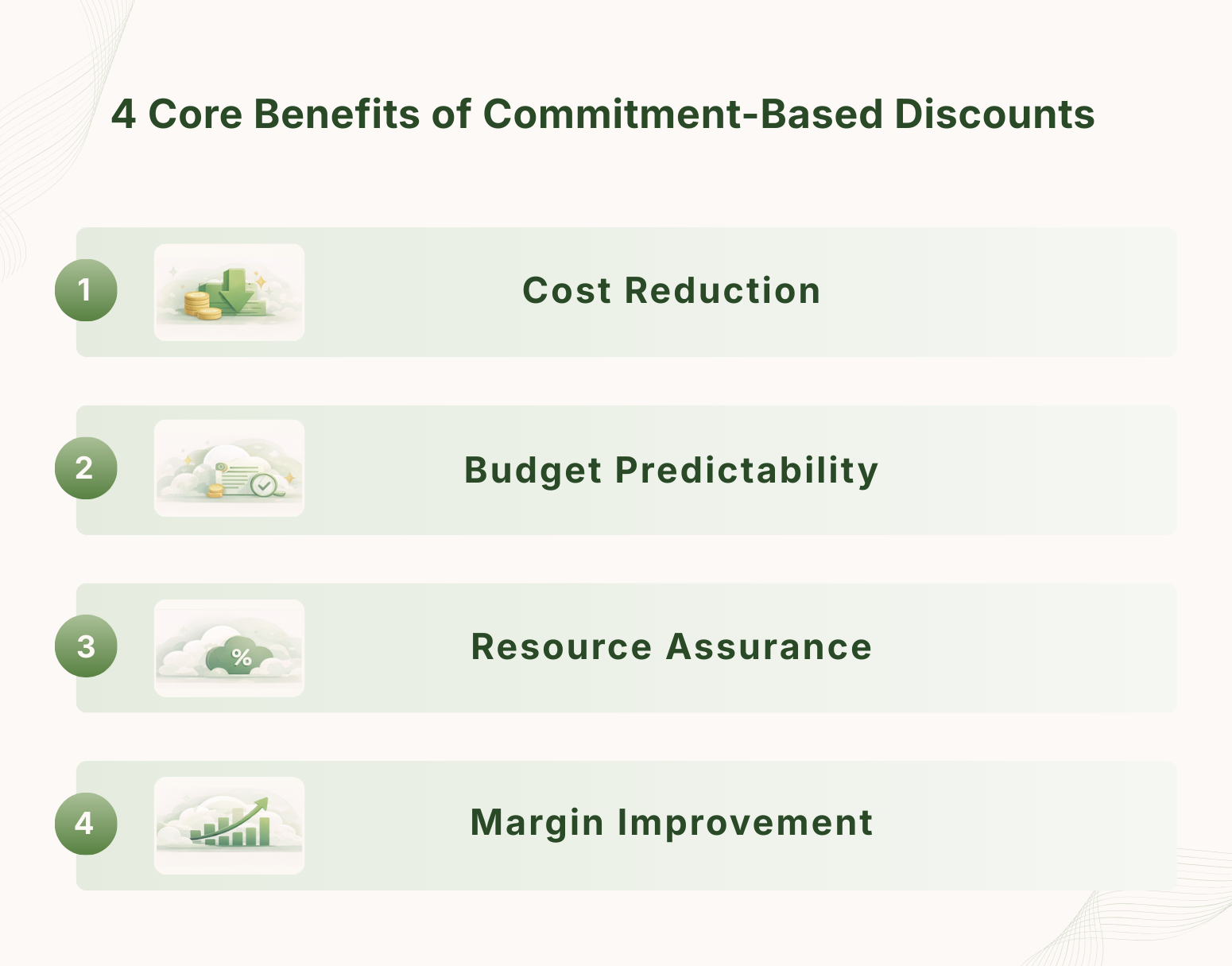 4 Core Benefits of Commitment-Based Discounts

1 Cost Reduction

2 Budget Predictability

3 % Resource Assurance

4 Margin Improvement